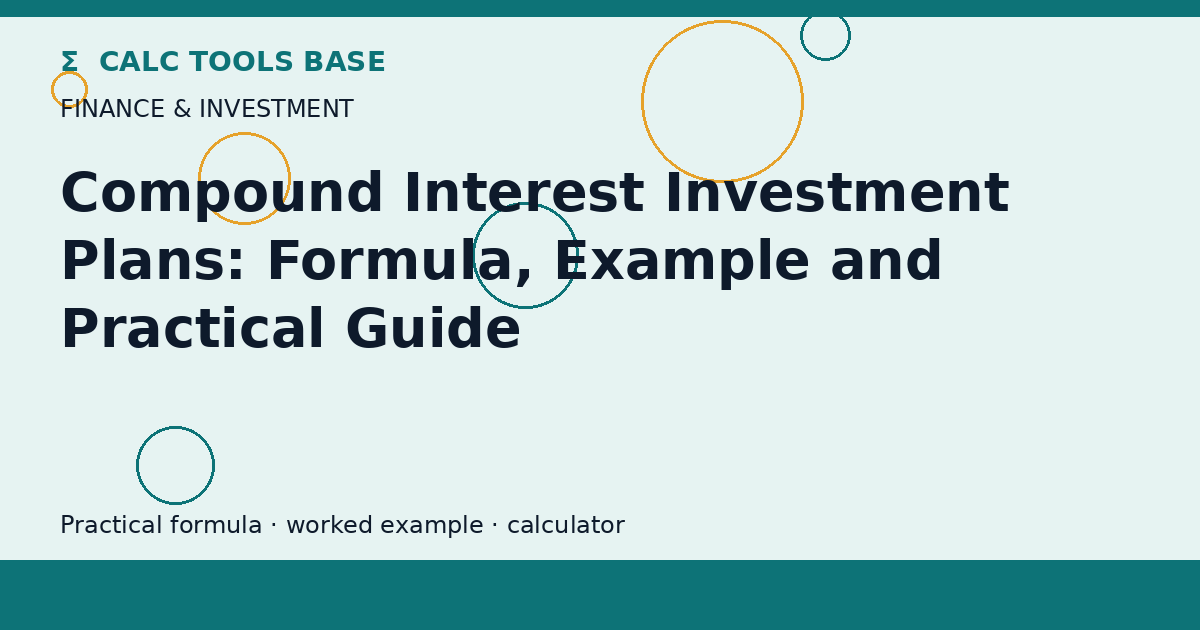 Σ CALC TOOLS BASE

FINANCE & INVESTMENT

Compound Interest Investment Plans: Formula, Example and Practical Guide

Practical formula · worked example · calculator